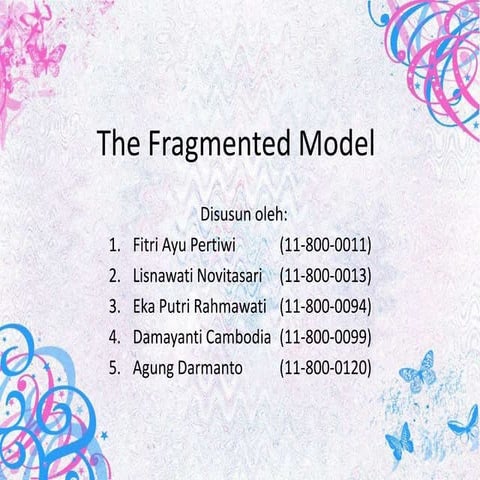 The Fragmented Model

Disusun oleh:

1. Fitri Ayu Pertiwi (11-800-0011)
2. Lisnawati Novitasari (11-800-0013)
3. Eka Putri Rahmawati (11-800-0094)
4. Damayanti Cambodia (11-800-0099)
5. Agung Darmanto (11-800-0120)